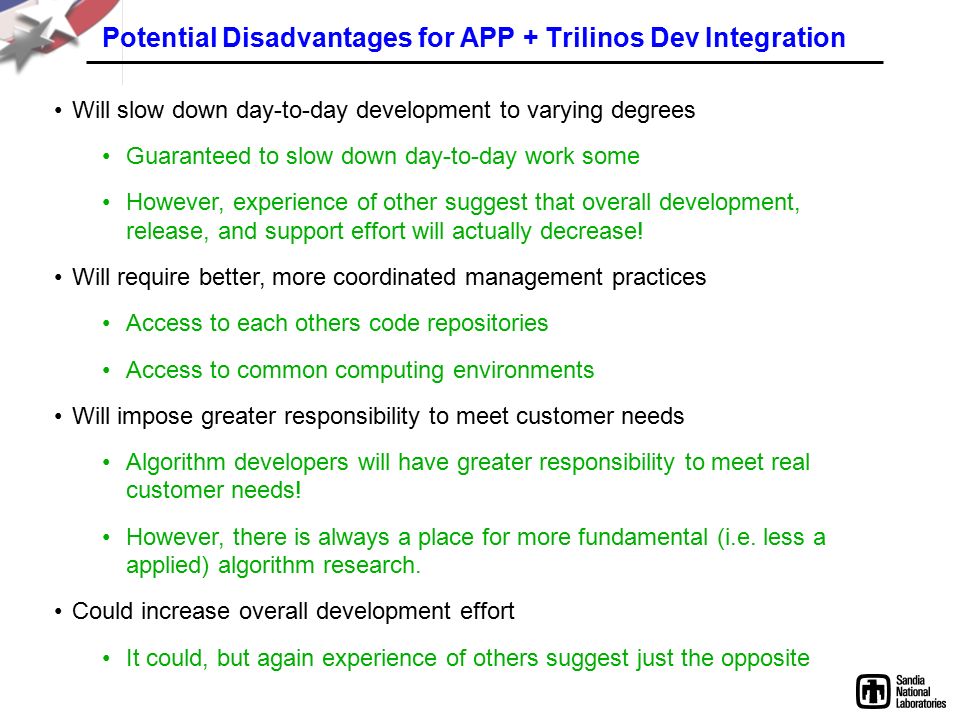 Potential Disadvantages for APP + Trilinos Dev Integration

• Will slow down day-to-day development to varying degrees

• Guaranteed to slow down day-to-day work some

• However, experience of other suggest that overall development, release, and support effort will actually decrease!

• Will require better, more coordinated management practices

• Access to each others code repositories

• Access to common computing environments

• Will impose greater responsibility to meet customer needs

• Algorithm developers will have greater responsibility to meet real customer needs!

• However, there is always a place for more fundamental (i.e. less a applied) algorithm research.

• Could increase overall development effort

• It could, but again experience of others suggest just the opposite

Sandia National Laboratories